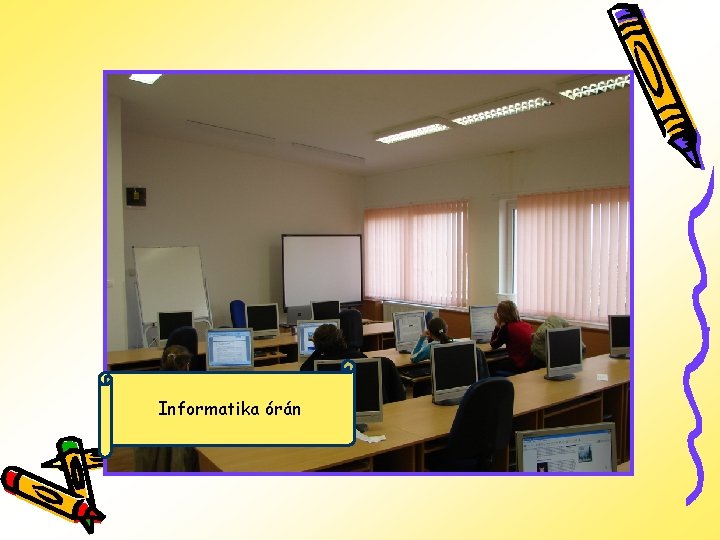 Informatika órán